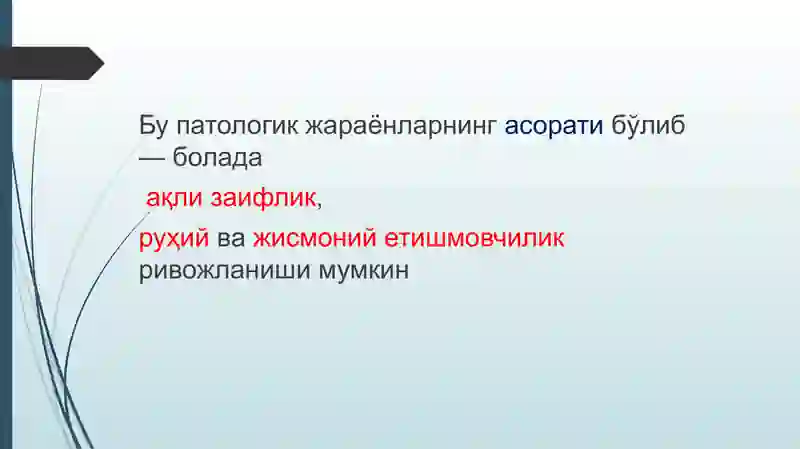 Бу патологик жараёнларнинг асорати бўлиб — болада

ақли заифлик,

руҳий ва жисмоний етишмовчилик ривожланиши мумкин